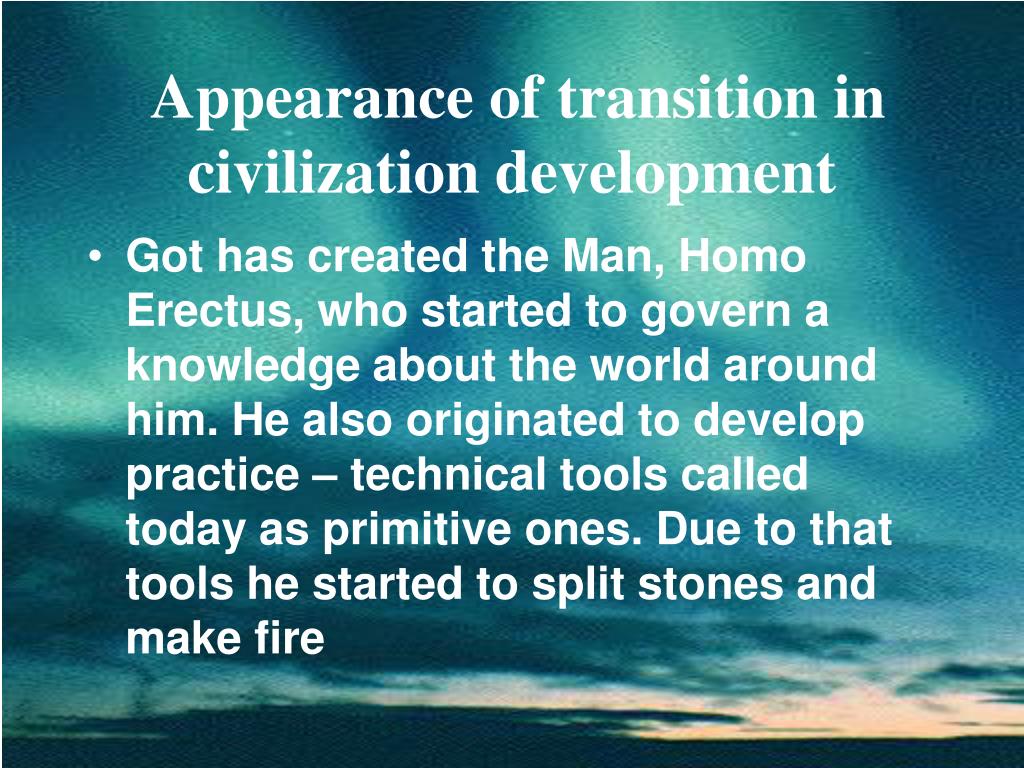 Appearance of transition in civilization development

• Got has created the Man, Homo Erectus, who started to govern a knowledge about the world around him. He also originated to develop practice – technical tools called today as primitive ones. Due to that tools he started to split stones and make fire